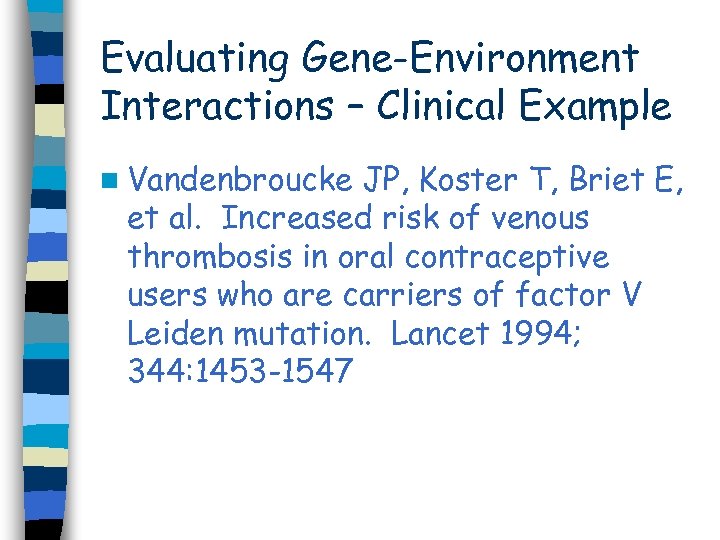 Evaluating Gene-Environment Interactions – Clinical Example

Vandenbroucke JP, Koster T, Briet E, et al. Increased risk of venous thrombosis in oral contraceptive users who are carriers of factor V Leiden mutation. Lancet 1994; 344:1453-1547